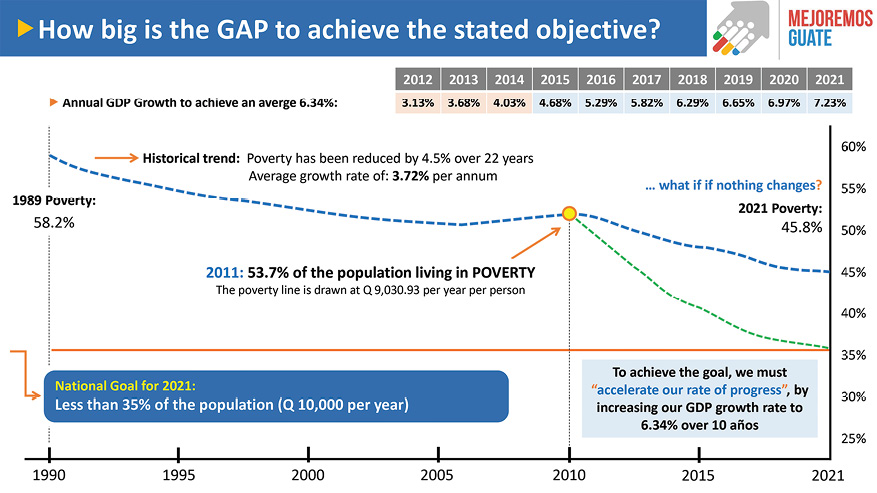 How big is the GAP to achieve the stated objective?

MEJOREMOS GUATE

| | 2012 | 2013 | 2014 | 2015 | 2016 | 2017 | 2018 | 2019 | 2020 | 2021 |
|---|---|---|---|---|---|---|---|---|---|---|
| Annual GDP Growth to achieve an averge 6.34%: | 3.13% | 3.68% | 4.03% | 4.68% | 5.29% | 5.82% | 6.29% | 6.65% | 6.97% | 7.23% |

Historical trend: Poverty has been reduced by 4.5% over 22 years
Average growth rate of: 3.72% per annum

... what if if nothing changes?

1989 Poverty:
58.2%

2021 Poverty:
45.8%

2011: 53.7% of the population living in POVERTY
The poverty line is drawn at Q 9,030.93 per year per person

National Goal for 2021:
Less than 35% of the population (Q 10,000 per year)

To achieve the goal, we must "accelerate our rate of progress", by increasing our GDP growth rate to 6.34% over 10 años

60%
55%
50%
45%
40%
35%
30%
25%

1990
1995
2000
2005
2010
2015
2021